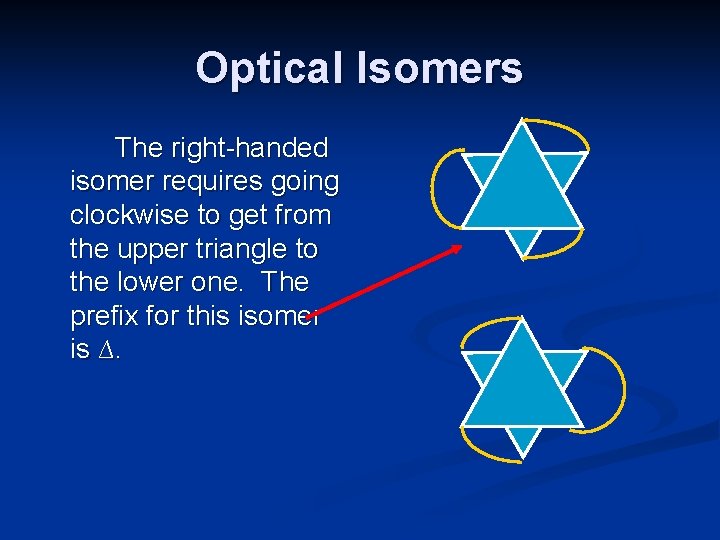 Optical Isomers

The right-handed isomer requires going clockwise to get from the upper triangle to the lower one. The prefix for this isomer is $\Delta$.